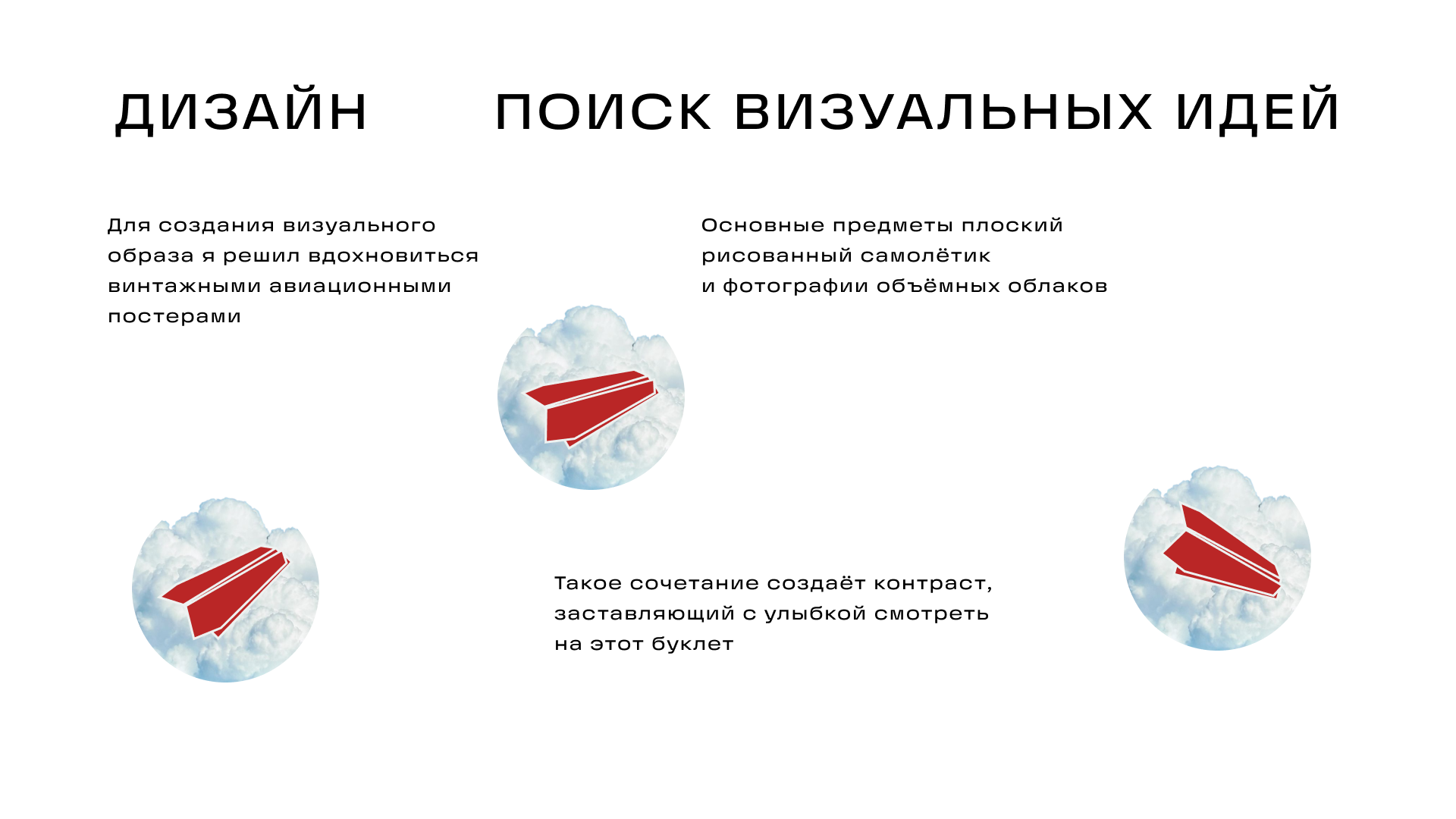 ДИЗАЙН

ПОИСК ВИЗУАЛЬНЫХ ИДЕЙ

Для создания визуального образа я решил вдохновиться винтажными авиационными постерами

Основные предметы плоский рисованный самолётик и фотографии объёмных облаков

Такое сочетание создаёт контраст, заставляющий с улыбкой смотреть на этот буклет